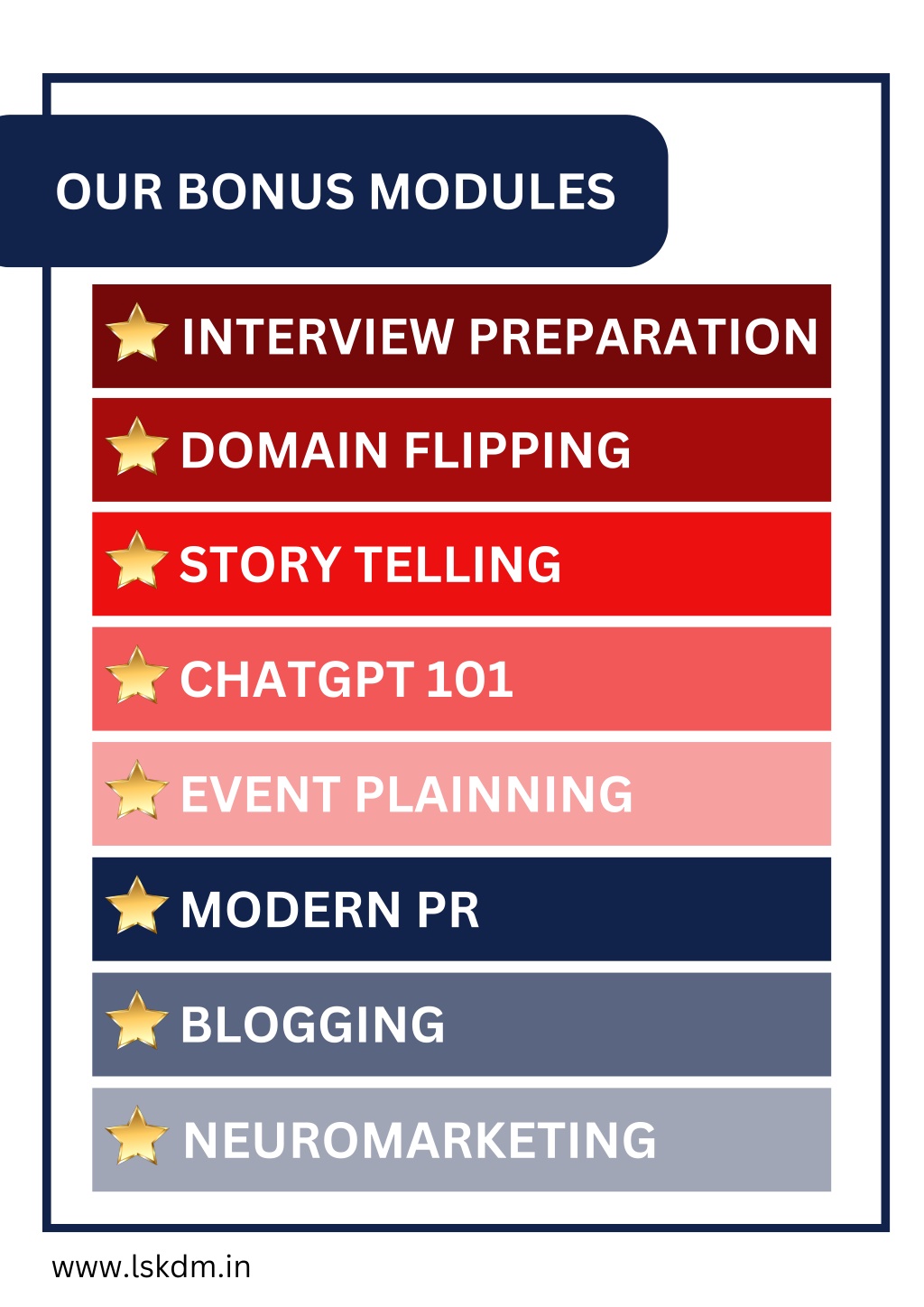 OUR BONUS MODULES

INTERVIEW PREPARATION

DOMAIN FLIPPING

STORY TELLING

CHATGPT 101

EVENT PLAINNING

MODERN PR

BLOGGING

NEUROMARKETING

www.lskdm.in